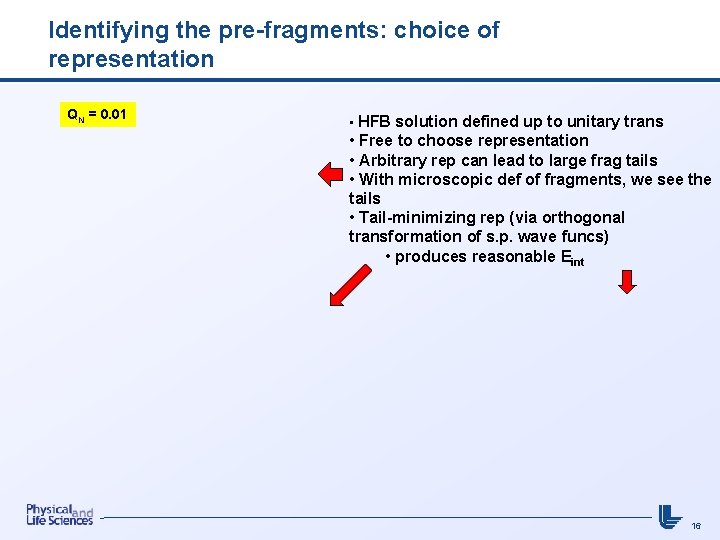 Identifying the pre-fragments: choice of representation

$Q_N = 0.01$

• HFB solution defined up to unitary trans
• Free to choose representation
• Arbitrary rep can lead to large frag tails
• With microscopic def of fragments, we see the tails
• Tail-minimizing rep (via orthogonal transformation of s.p. wave funcs)
• produces reasonable $E_{int}$

Physical and Life Sciences

16